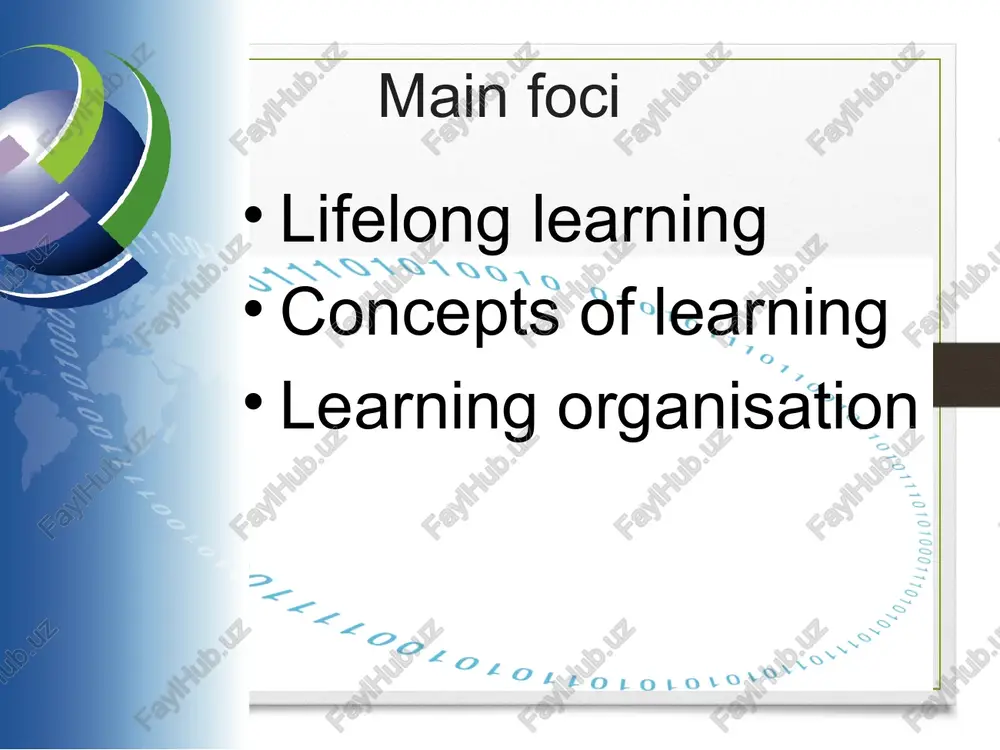 Main foci

• Lifelong learning
• Concepts of learning
• Learning organisation

FaylHub.uz